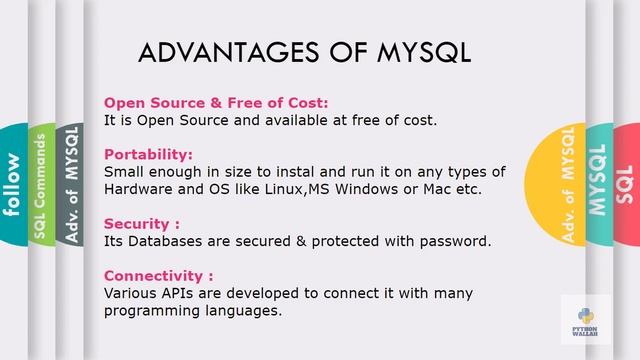 follow

SQL Commands

Adv. of MYSQL

ADVANTAGES OF MYSQL

Open Source & Free of Cost:
It is Open Source and available at free of cost.

Portability:
Small enough in size to instal and run it on any types of Hardware and OS like Linux,MS Windows or Mac etc.

Security :
Its Databases are secured & protected with password.

Connectivity :
Various APIs are developed to connect it with many programming languages.

Adv. of MYSQL

MYSQL

SQL

PYTHON WALLAH